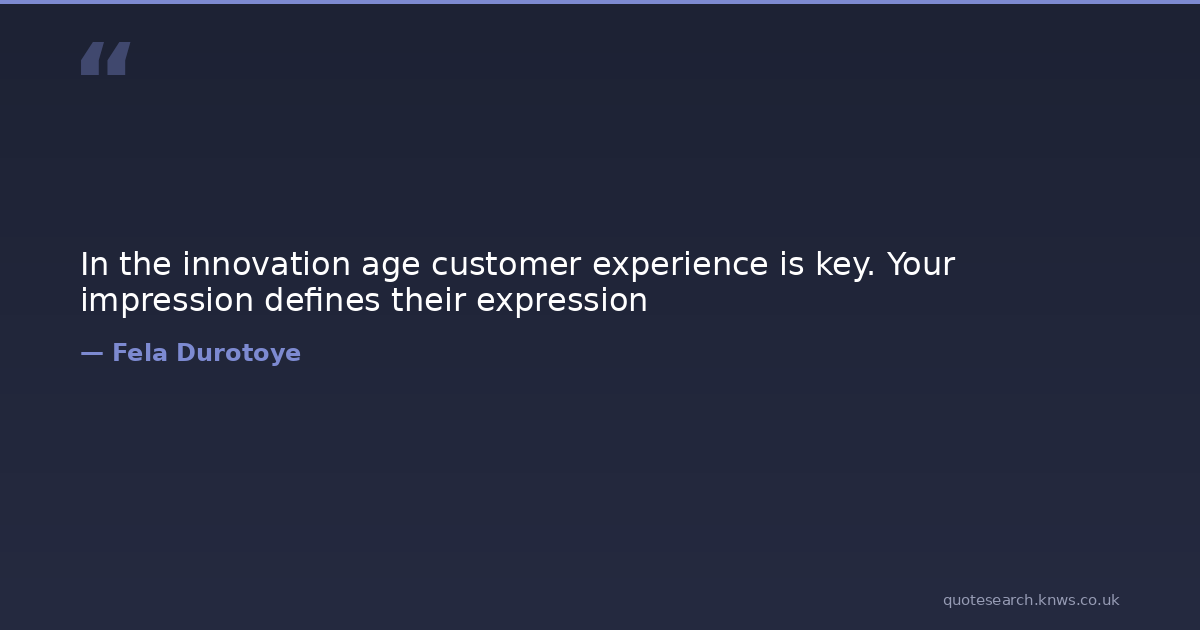 “

In the innovation age customer experience is key. Your impression defines their expression

— Fela Durotoye

quotesearch.knws.co.uk